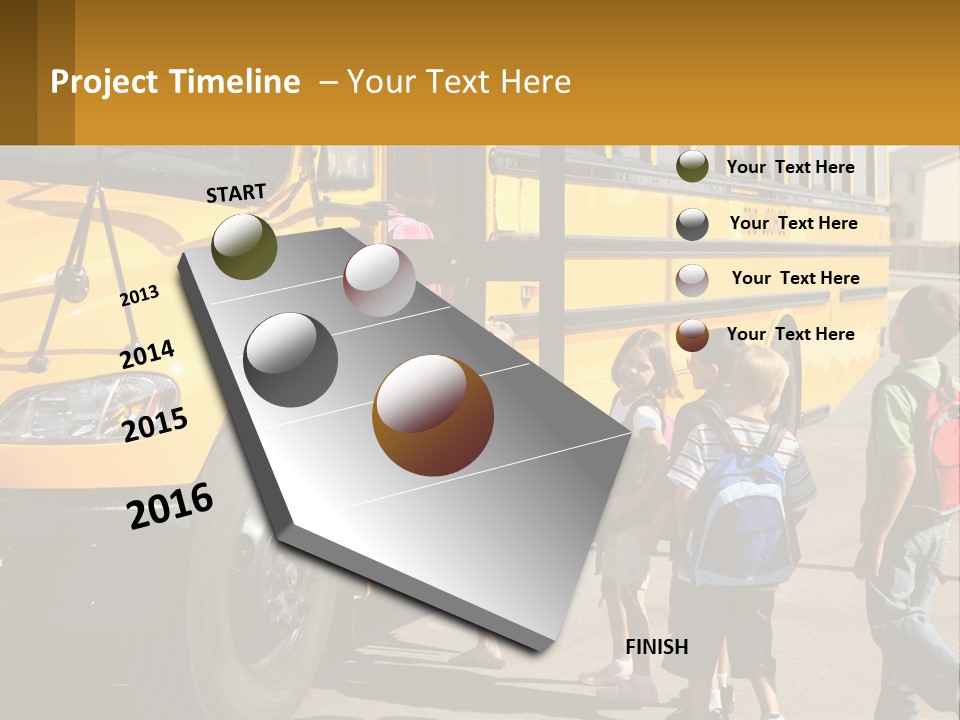 Project Timeline – Your Text Here

START

2013

2014

2015

2016

FINISH

Your Text Here

Your Text Here

Your Text Here

Your Text Here